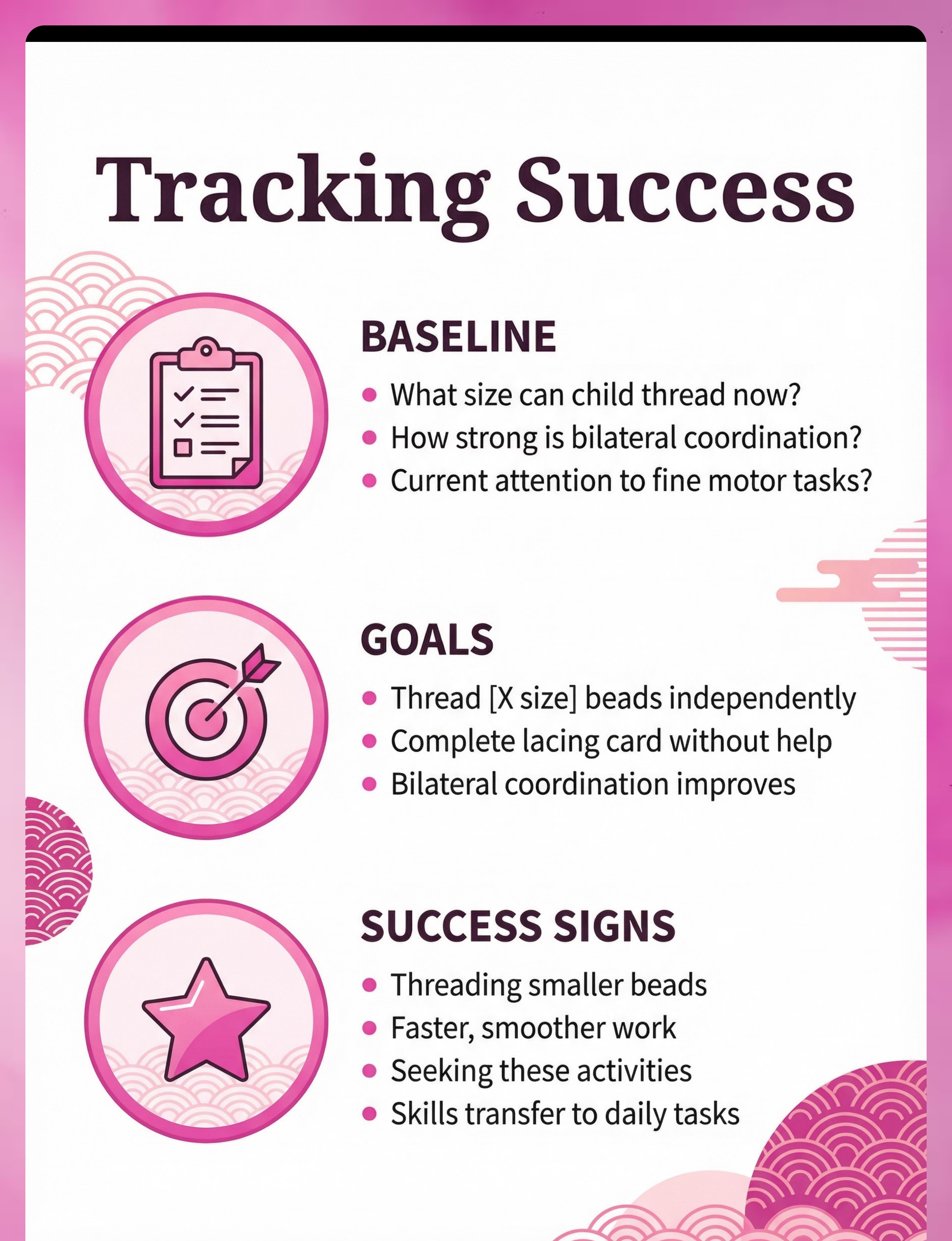 Tracking Success

BASELINE

- What size can child thread now?
- How strong is bilateral coordination?
- Current attention to fine motor tasks?

GOALS

- Thread [X size] beads independently
- Complete lacing card without help
- Bilateral coordination improves

SUCCESS SIGNS

- Threading smaller beads
- Faster, smoother work
- Seeking these activities
- Skills transfer to daily tasks